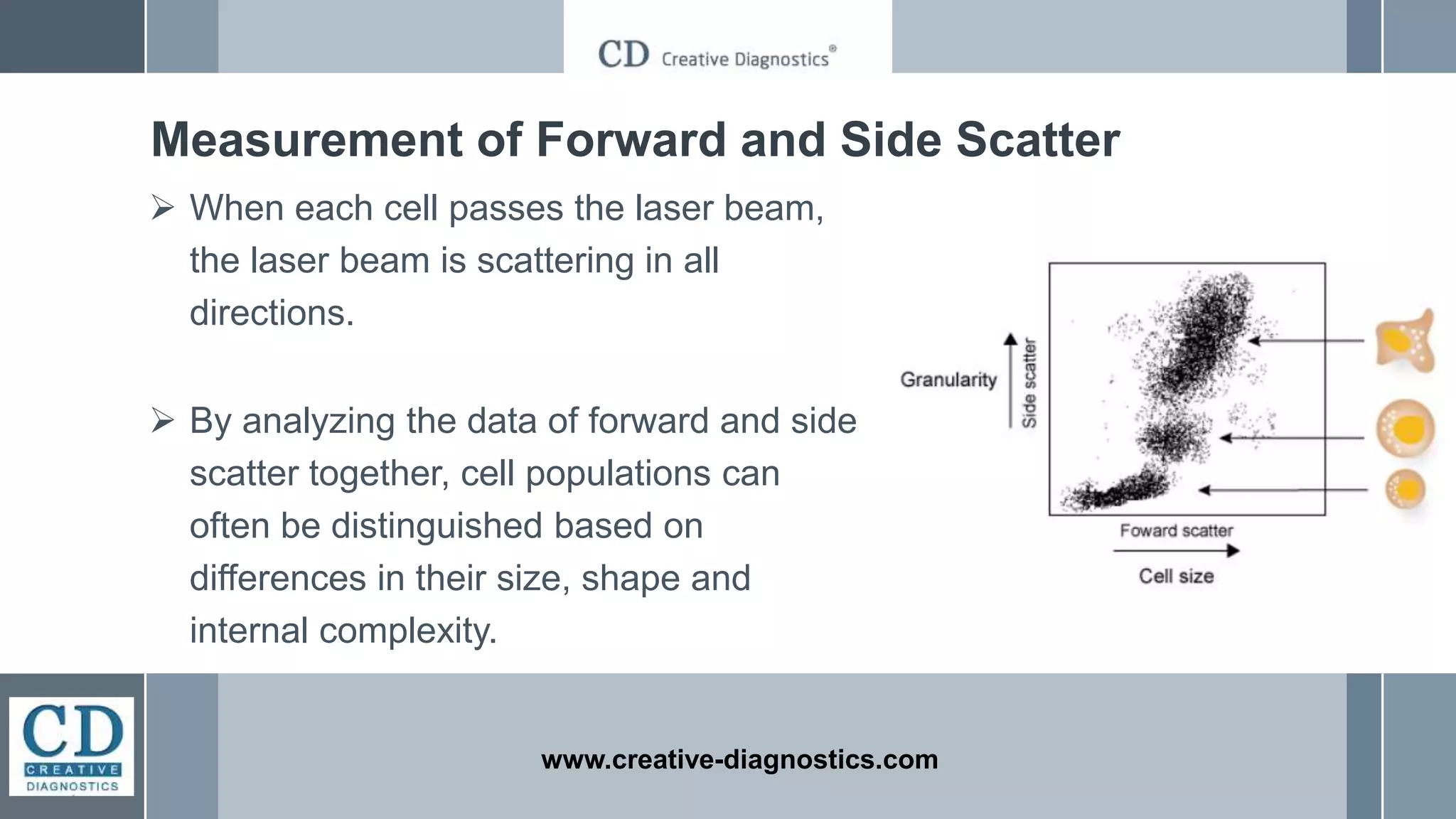 CD Creative Diagnostics®

Measurement of Forward and Side Scatter

➢ When each cell passes the laser beam, the laser beam is scattering in all directions.

➢ By analyzing the data of forward and side scatter together, cell populations can often be distinguished based on differences in their size, shape and internal complexity.

Granularity

Side scatter

Foward scatter

Cell size

CD CREATIVE DIAGNOSTICS

www.creative-diagnostics.com